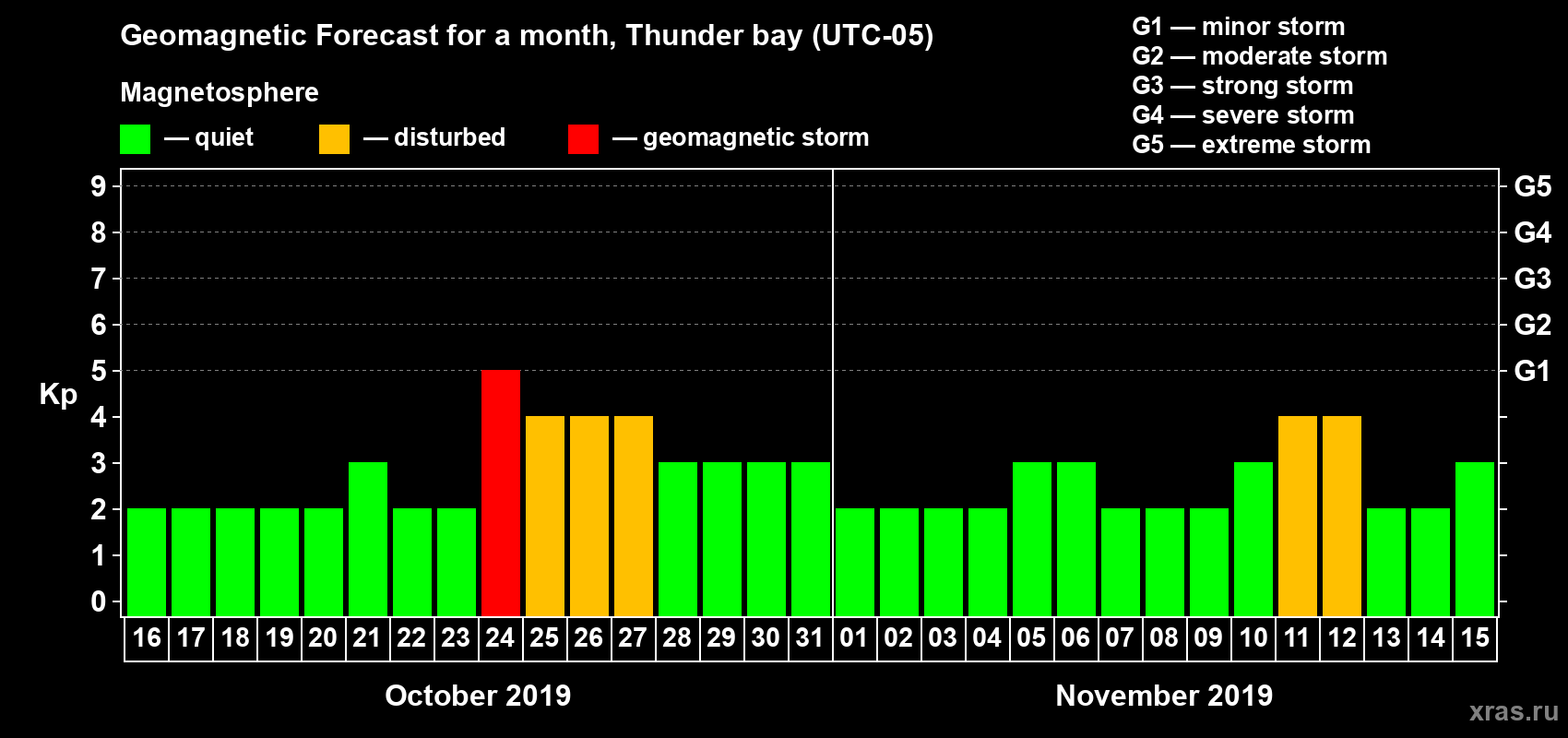 Geomagnetic Forecast for a month, Thunder bay (UTC-05)

Magnetosphere

— quiet — disturbed — geomagnetic storm

G1 — minor storm
G2 — moderate storm
G3 — strong storm
G4 — severe storm
G5 — extreme storm

Kp

9 8 7 6 5 4 3 2 1 0

G5 G4 G3 G2 G1

16 17 18 19 20 21 22 23 24 25 26 27 28 29 30 31 01 02 03 04 05 06 07 08 09 10 11 12 13 14 15

October 2019

November 2019

xras.ru